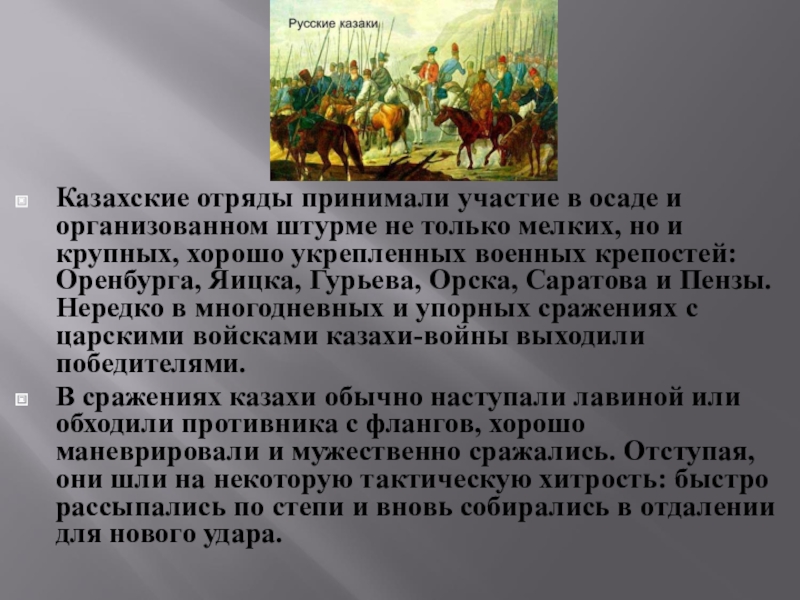 Русские казаки

Казахские отряды принимали участие в осаде и организованном штурме не только мелких, но и крупных, хорошо укрепленных военных крепостей: Оренбурга, Яицка, Гурьева, Орска, Саратова и Пензы. Нередко в многодневных и упорных сражениях с царскими войсками казахи-войны выходили победителями.

В сражениях казахи обычно наступали лавиной или обходили противника с флангов, хорошо маневрировали и мужественно сражались. Отступая, они шли на некоторую тактическую хитрость: быстро рассыпались по степи и вновь собирались в отдалении для нового удара.